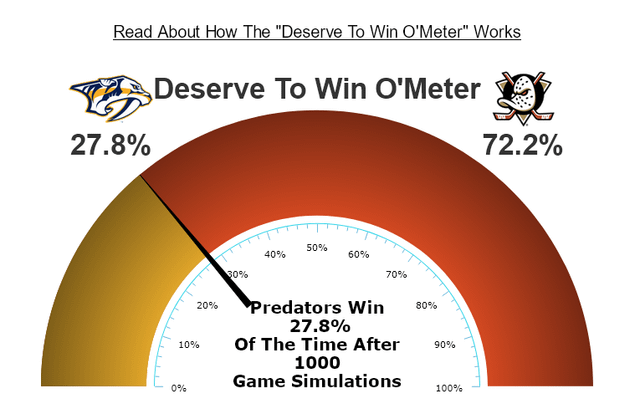 Read About How The "Deserve To Win O'Meter" Works

Deserve To Win O'Meter

27.8%

72.2%

0%
10%
20%
30%
40%
50%
60%
70%
80%
90%
100%

Predators Win
27.8%
Of The Time After
1000
Game Simulations